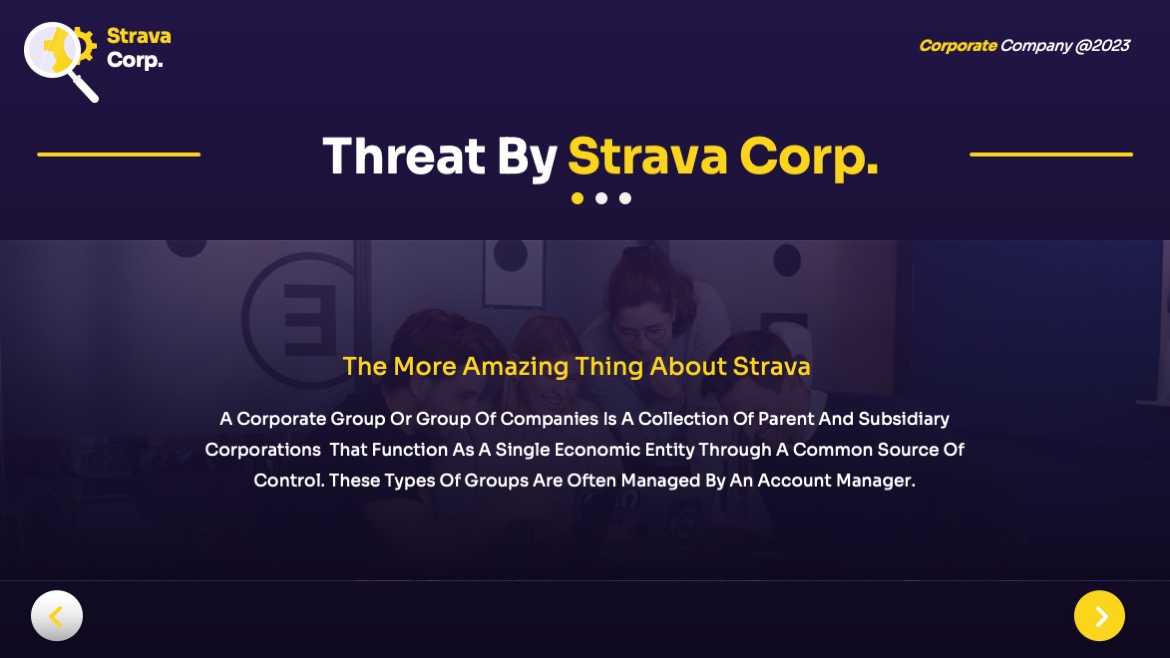 Strava Corp.

Corporate Company @2023

Threat By Strava Corp.

The More Amazing Thing About Strava

A Corporate Group Or Group Of Companies Is A Collection Of Parent And Subsidiary Corporations That Function As A Single Economic Entity Through A Common Source Of Control. These Types Of Groups Are Often Managed By An Account Manager.